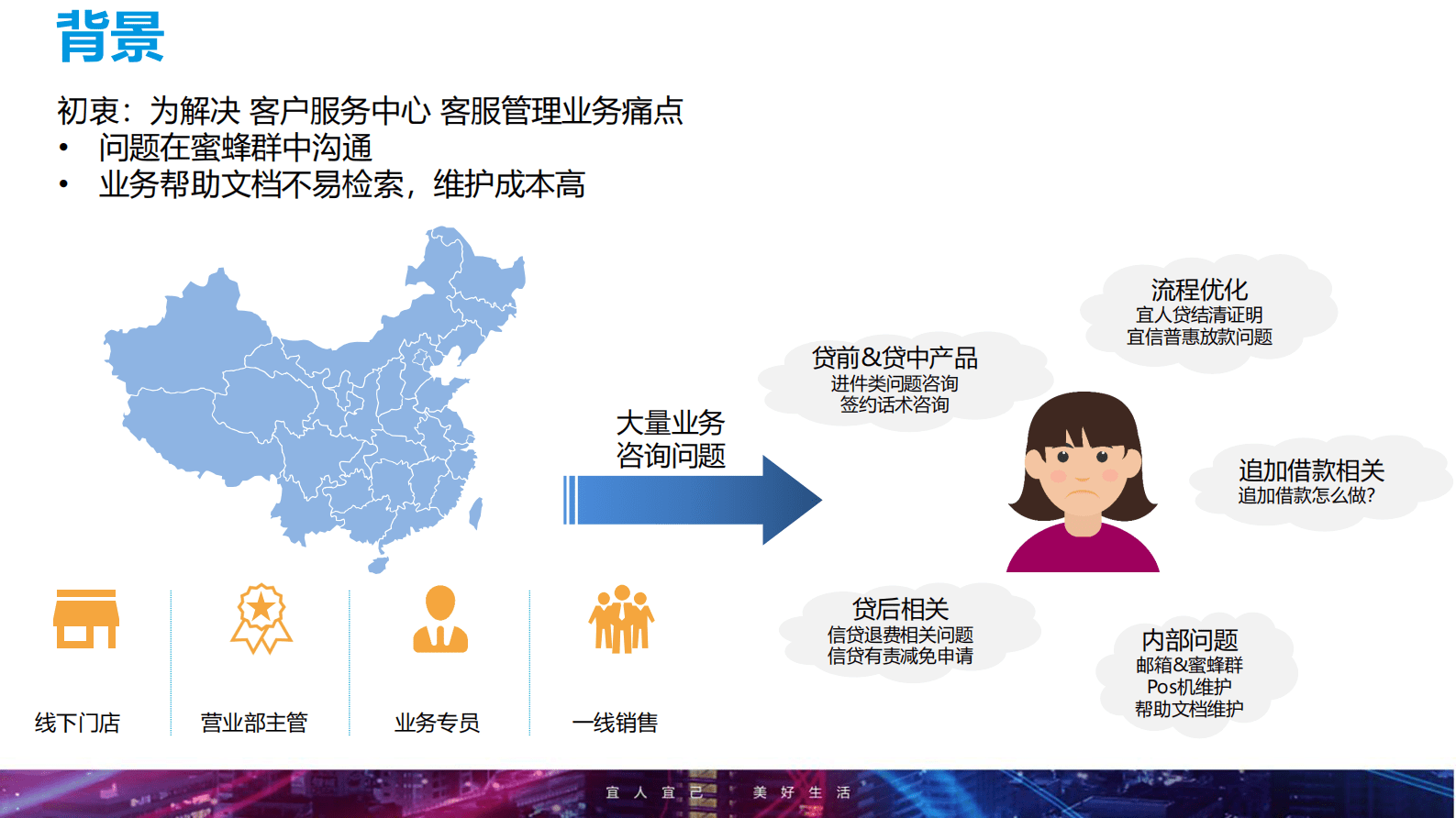 背景

初衷：为解决 客户服务中心 客服管理业务痛点
• 问题在蜜蜂群中沟通
• 业务帮助文档不易检索，维护成本高

大量业务咨询问题

贷前&贷中产品
进件类问题咨询
签约话术咨询

流程优化
宜人贷结清证明
宜信普惠放款问题

追加借款相关
追加借款怎么做?

贷后相关
信贷退费相关问题
信贷有责减免申请

内部问题
邮箱&蜜蜂群
Pos机维护
帮助文档维护

线下门店

营业部主管

业务专员

一线销售

宜 人 宜 己 美 好 生 活